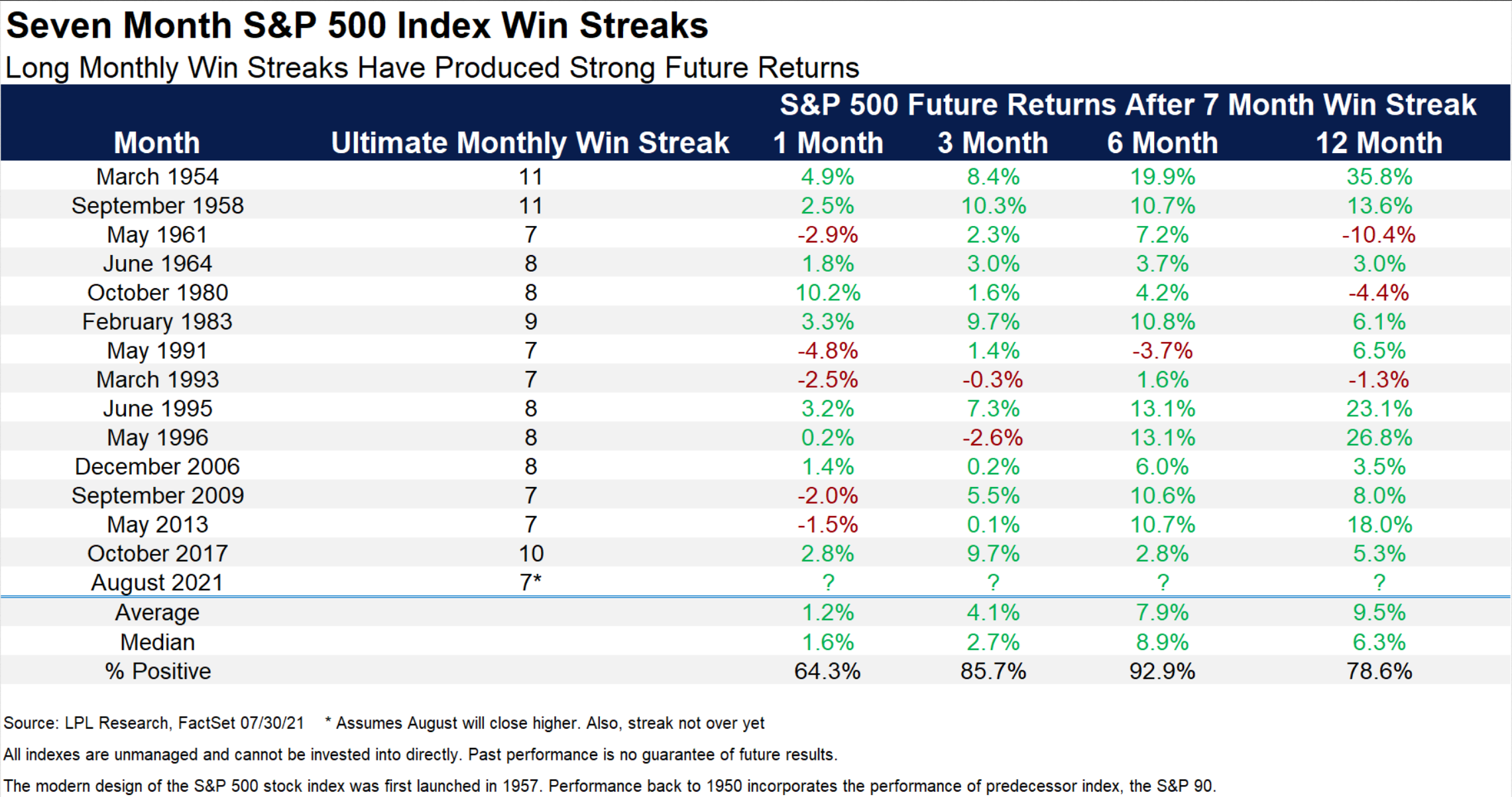 Seven Month S&P 500 Index Win Streaks
Long Monthly Win Streaks Have Produced Strong Future Returns

S&P 500 Future Returns After 7 Month Win Streak

| Month | Ultimate Monthly Win Streak | 1 Month | 3 Month | 6 Month | 12 Month |
|---|---|---|---|---|---|
| March 1954 | 11 | 4.9% | 8.4% | 19.9% | 35.8% |
| September 1958 | 11 | 2.5% | 10.3% | 10.7% | 13.6% |
| May 1961 | 7 | -2.9% | 2.3% | 7.2% | -10.4% |
| June 1964 | 8 | 1.8% | 3.0% | 3.7% | 3.0% |
| October 1980 | 8 | 10.2% | 1.6% | 4.2% | -4.4% |
| February 1983 | 9 | 3.3% | 9.7% | 10.8% | 6.1% |
| May 1991 | 7 | -4.8% | 1.4% | -3.7% | 6.5% |
| March 1993 | 7 | -2.5% | -0.3% | 1.6% | -1.3% |
| June 1995 | 8 | 3.2% | 7.3% | 13.1% | 23.1% |
| May 1996 | 8 | 0.2% | -2.6% | 13.1% | 26.8% |
| December 2006 | 8 | 1.4% | 0.2% | 6.0% | 3.5% |
| September 2009 | 7 | -2.0% | 5.5% | 10.6% | 8.0% |
| May 2013 | 7 | -1.5% | 0.1% | 10.7% | 18.0% |
| October 2017 | 10 | 2.8% | 9.7% | 2.8% | 5.3% |
| August 2021 | 7* | ? | ? | ? | ? |
| Average | | 1.2% | 4.1% | 7.9% | 9.5% |
| Median | | 1.6% | 2.7% | 8.9% | 6.3% |
| % Positive | | 64.3% | 85.7% | 92.9% | 78.6% |

Source: LPL Research, FactSet 07/30/21 * Assumes August will close higher. Also, streak not over yet

All indexes are unmanaged and cannot be invested into directly. Past performance is no guarantee of future results.

The modern design of the S&P 500 stock index was first launched in 1957. Performance back to 1950 incorporates the performance of predecessor index, the S&P 90.